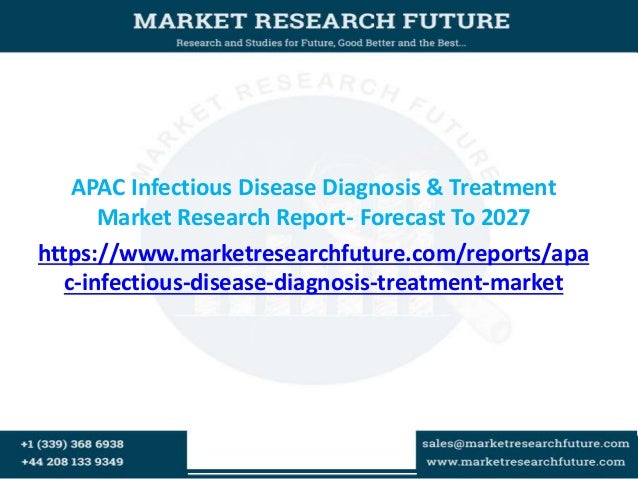 MARKET RESEARCH FUTURE
Research and Studies for Future, Good Better and the Best...

MARKET RESEARCH FUTURE

APAC Infectious Disease Diagnosis & Treatment Market Research Report- Forecast To 2027

https://www.marketresearchfuture.com/reports/apac-infectious-disease-diagnosis-treatment-market

+1 (339) 368 6938
+44 208 133 9349

sales@marketresearchfuture.com
www.marketresearchfuture.com